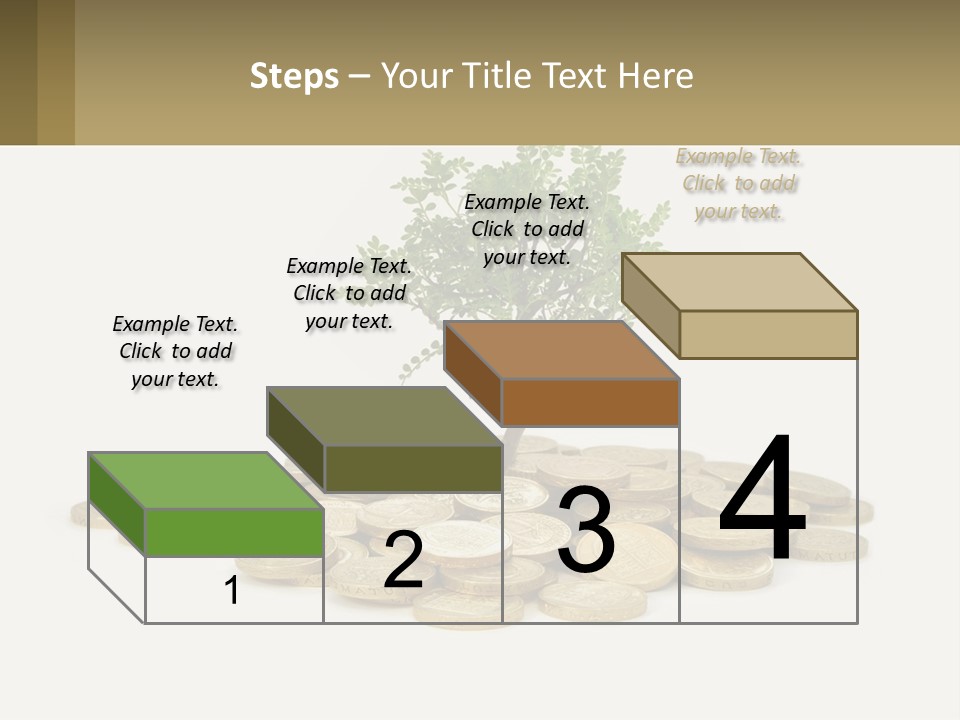 Steps – Your Title Text Here

Example Text. Click to add your text.

Example Text. Click to add your text.

Example Text. Click to add your text.

Example Text. Click to add your text.

1

2

3

4